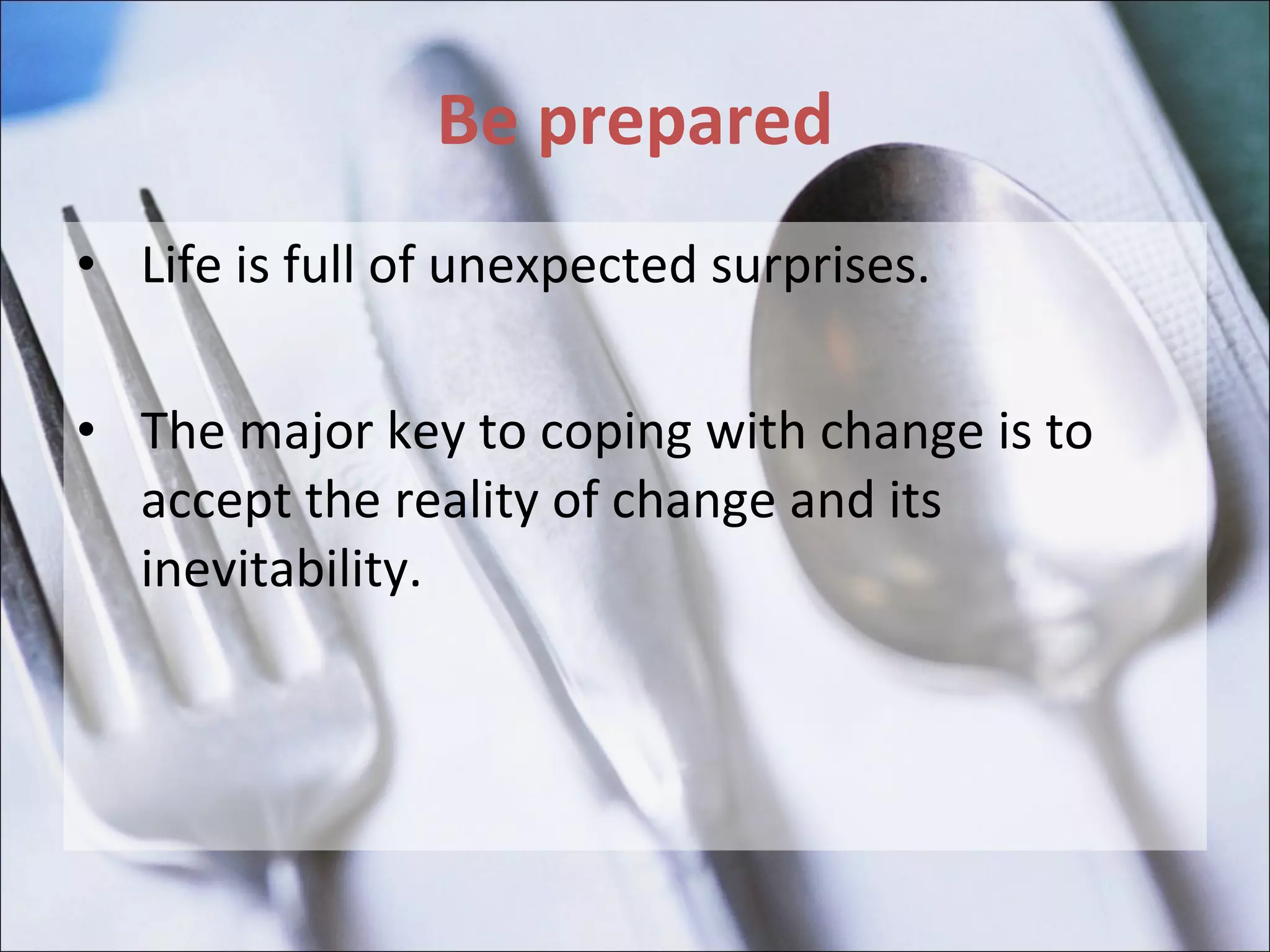 Be prepared

• Life is full of unexpected surprises.

• The major key to coping with change is to accept the reality of change and its inevitability.